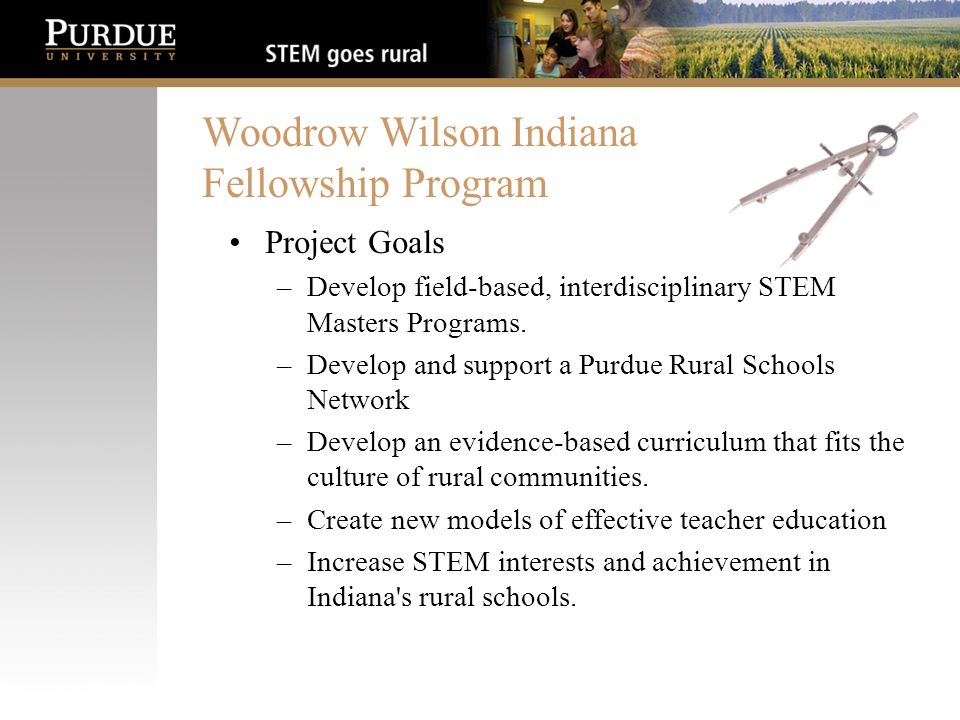 PURDUE
UNIVERSITY

STEM goes rural

Woodrow Wilson Indiana Fellowship Program

• Project Goals
– Develop field-based, interdisciplinary STEM Masters Programs.
– Develop and support a Purdue Rural Schools Network
– Develop an evidence-based curriculum that fits the culture of rural communities.
– Create new models of effective teacher education
– Increase STEM interests and achievement in Indiana's rural schools.